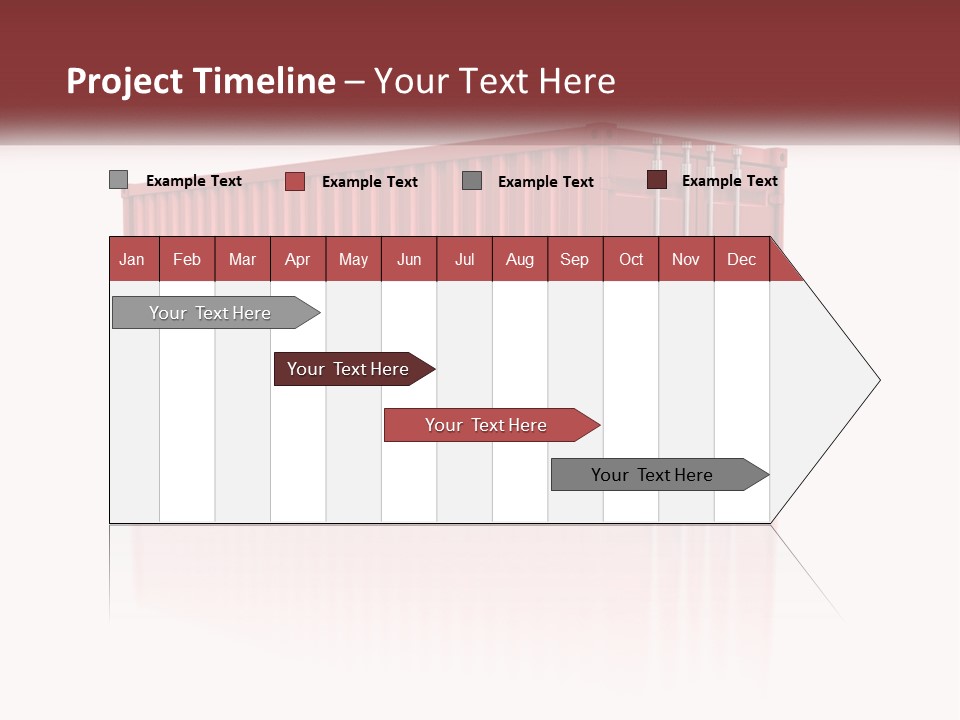 Project Timeline – Your Text Here

Example Text
Example Text
Example Text
Example Text

| Jan | Feb | Mar | Apr | May | Jun | Jul | Aug | Sep | Oct | Nov | Dec |
|---|---|---|---|---|---|---|---|---|---|---|---|

Your Text Here
Your Text Here
Your Text Here
Your Text Here